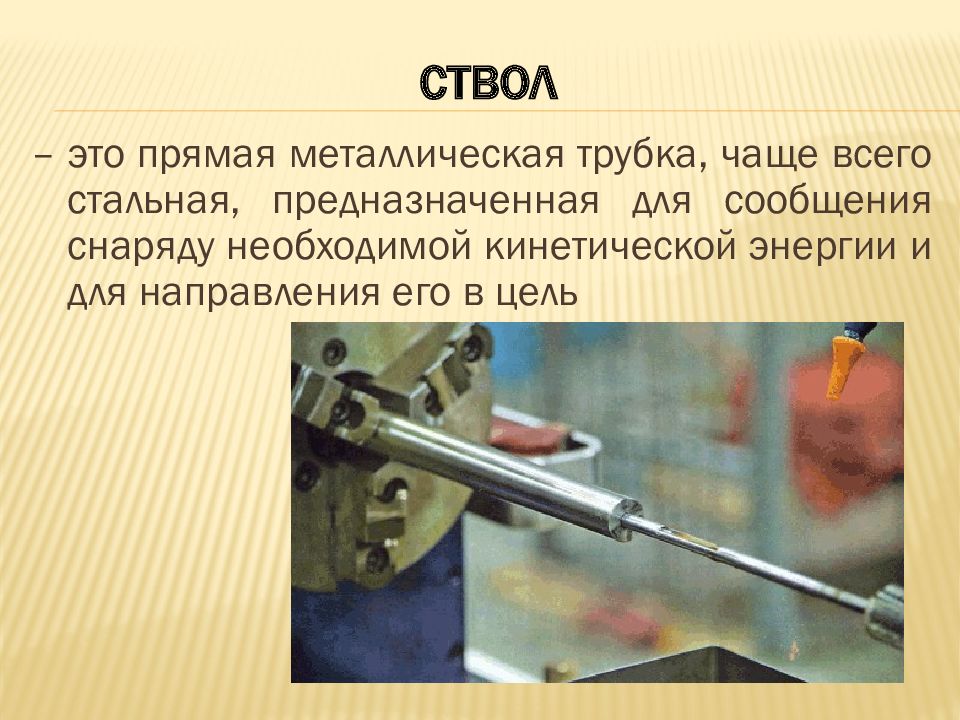 СТВОЛ

– это прямая металлическая трубка, чаще всего стальная, предназначенная для сообщения снаряду необходимой кинетической энергии и для направления его в цель